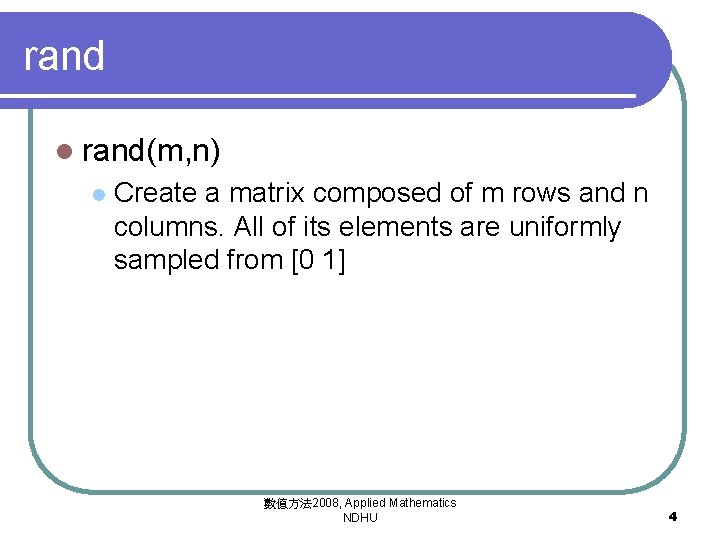 rand

rand(m,n)

Create a matrix composed of m rows and n columns. All of its elements are uniformly sampled from [0 1]

數值方法2008, Applied Mathematics NDHU

4